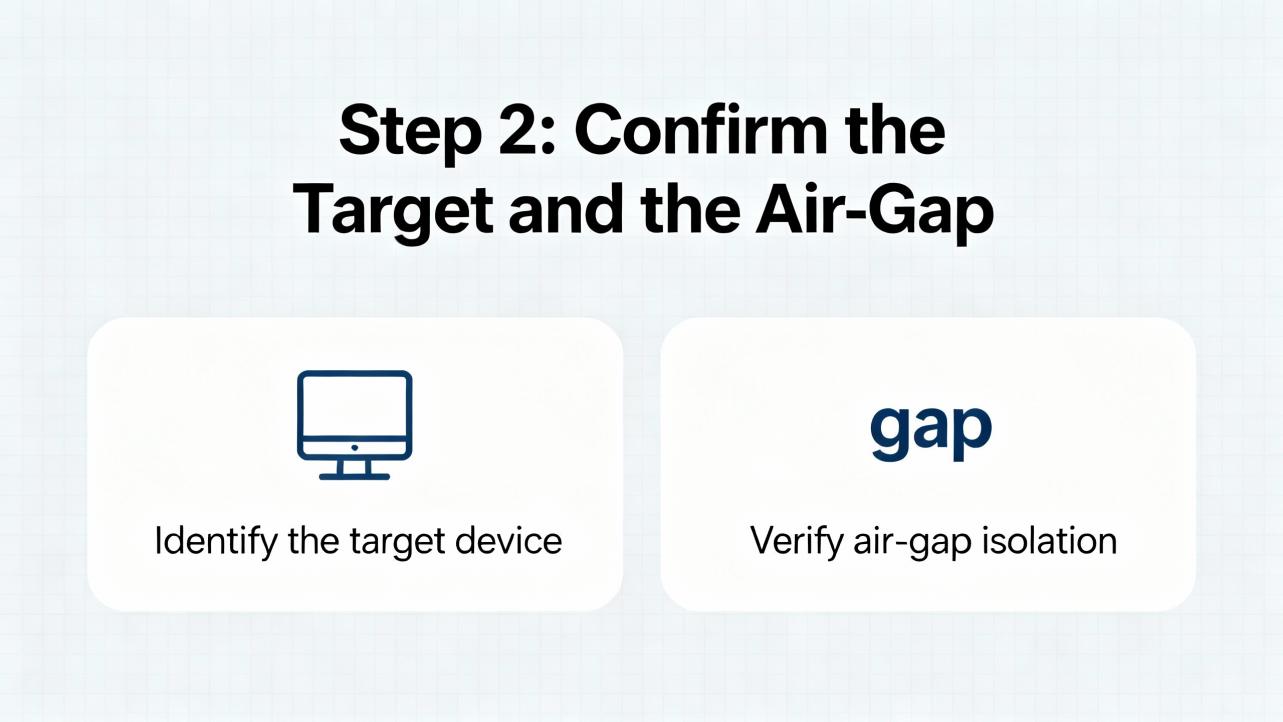 Step 2: Confirm the Target and the Air-Gap

Identify the target device

gap

Verify air-gap isolation